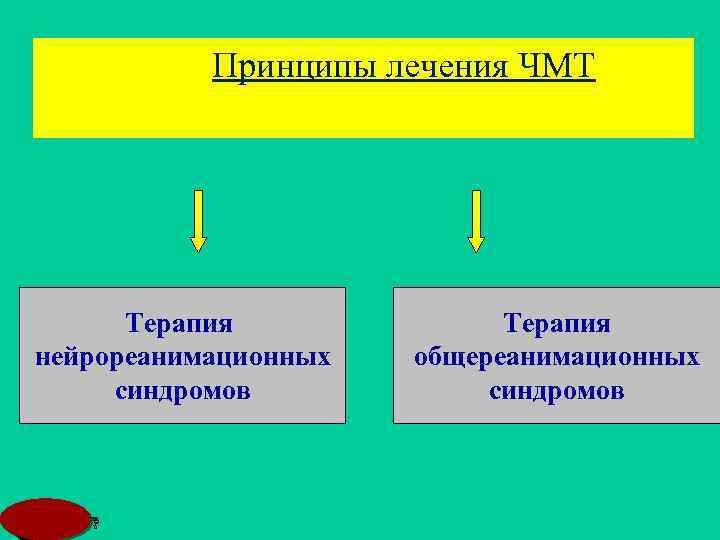 Принципы лечения ЧМТ

Терапия нейрореанимационных синдромов

Терапия общереанимационных синдромов